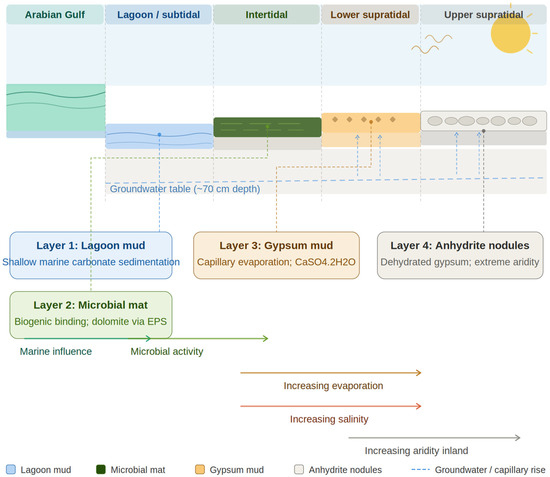 Arabian Gulf
Lagoon / subtidal
Intertidal
Lower supratidal
Upper supratidal

Groundwater table (~70 cm depth)

Layer 1: Lagoon mud
Shallow marine carbonate sedimentation

Layer 3: Gypsum mud
Capillary evaporation; CaSO4.2H2O

Layer 4: Anhydrite nodules
Dehydrated gypsum; extreme aridity

Layer 2: Microbial mat
Biogenic binding; dolomite via EPS

Marine influence
Microbial activity

Increasing evaporation

Increasing salinity

Increasing aridity inland

Lagoon mud
Microbial mat
Gypsum mud
Anhydrite nodules
Groundwater / capillary rise